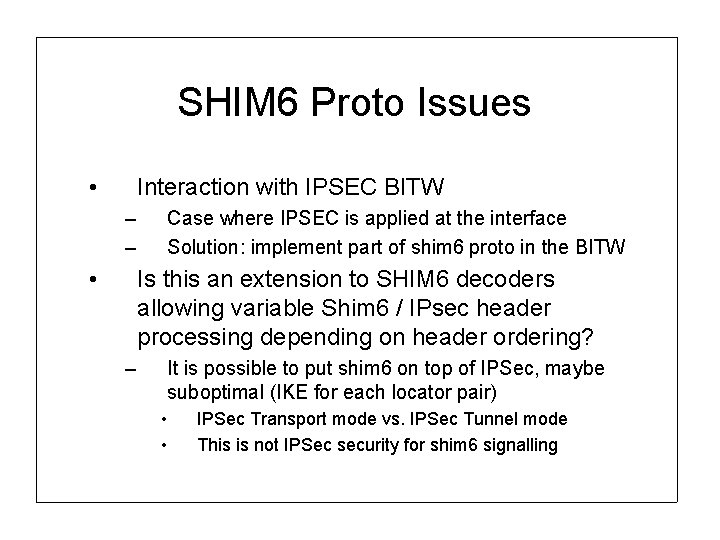 SHIM6 Proto Issues

• Interaction with IPSEC BITW
– Case where IPSEC is applied at the interface
– Solution: implement part of shim6 proto in the BITW
• Is this an extension to SHIM6 decoders allowing variable Shim6 / IPsec header processing depending on header ordering?
– It is possible to put shim6 on top of IPSec, maybe suboptimal (IKE for each locator pair)
• IPSec Transport mode vs. IPSec Tunnel mode
• This is not IPSec security for shim6 signalling